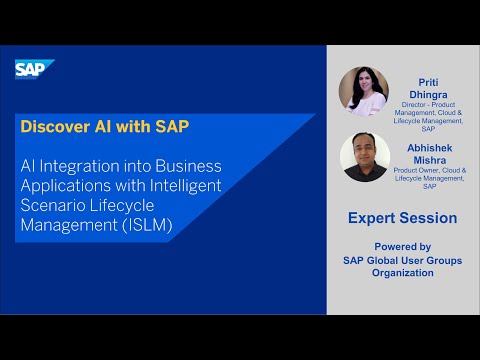 SAP

Discover AI with SAP

AI Integration into Business Applications with Intelligent Scenario Lifecycle Management (ISLM)

Priti Dhingra
Director - Product Management, Cloud & Lifecycle Management, SAP

Abhishek Mishra
Product Owner, Cloud & Lifecycle Management, SAP

Expert Session

Powered by SAP Global User Groups Organization